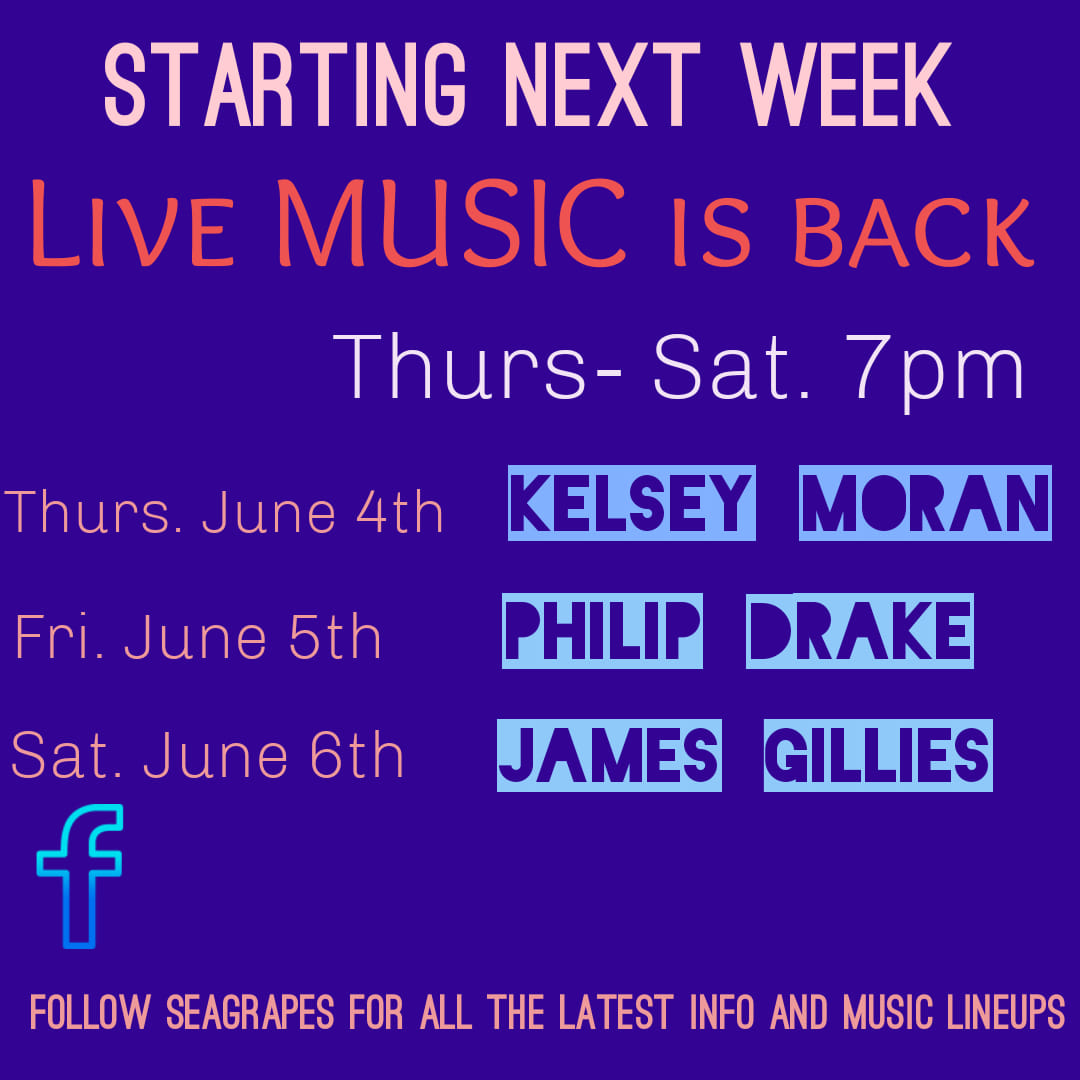 STARTING NEXT WEEK
LIVE MUSIC IS BACK
Thurs- Sat. 7pm

Thurs. June 4th KELSEY MORAN
Fri. June 5th PHILIP DRAKE
Sat. June 6th JAMES GILLIES

f

FOLLOW SEAGRAPES FOR ALL THE LATEST INFO AND MUSIC LINEUPS